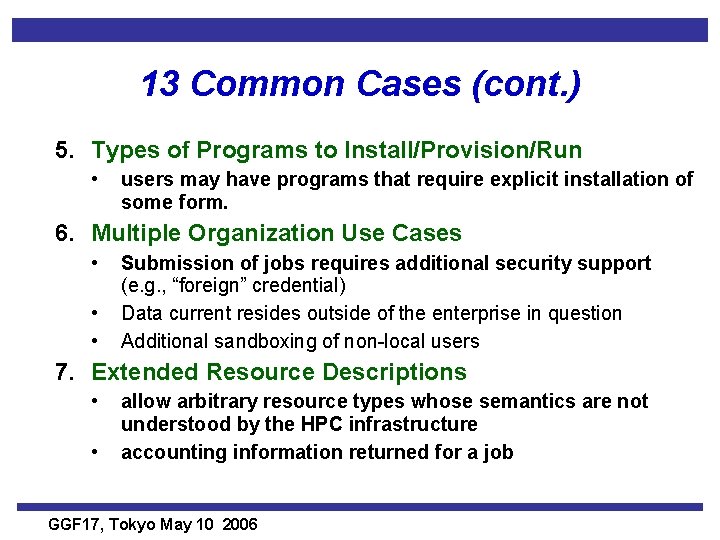 13 Common Cases (cont.)

5. Types of Programs to Install/Provision/Run
• users may have programs that require explicit installation of some form.

6. Multiple Organization Use Cases
• Submission of jobs requires additional security support (e.g., “foreign” credential)
• Data current resides outside of the enterprise in question
• Additional sandboxing of non-local users

7. Extended Resource Descriptions
• allow arbitrary resource types whose semantics are not understood by the HPC infrastructure
• accounting information returned for a job

GGF17, Tokyo May 10 2006